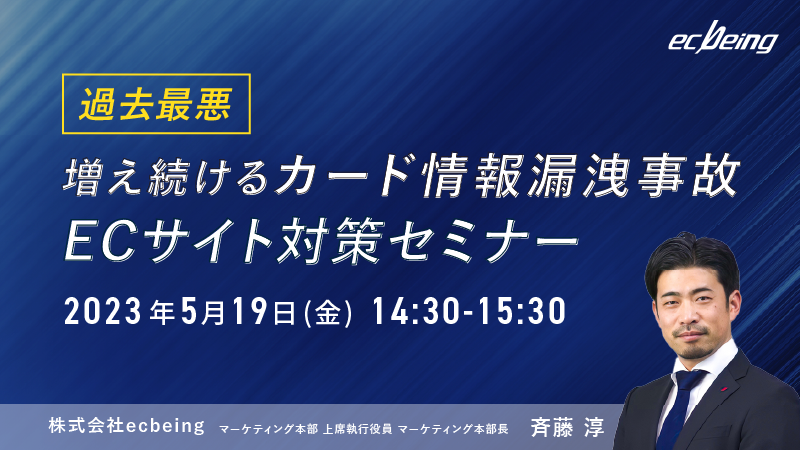 ecbeing

過去最悪

増え続けるカード情報漏洩事故
ECサイト対策セミナー

2023年5月19日(金) 14:30-15:30

株式会社ecbeing マーケティング本部 上席執行役員 マーケティング本部長 斉藤 淳